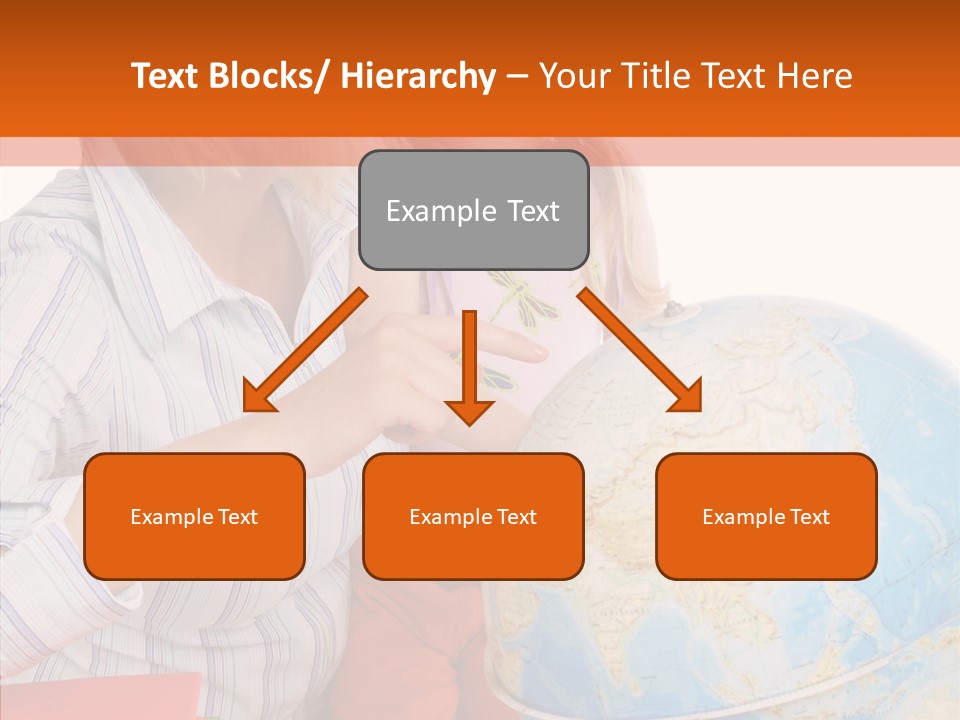 Text Blocks/ Hierarchy – Your Title Text Here

Example Text

Example Text

Example Text

Example Text